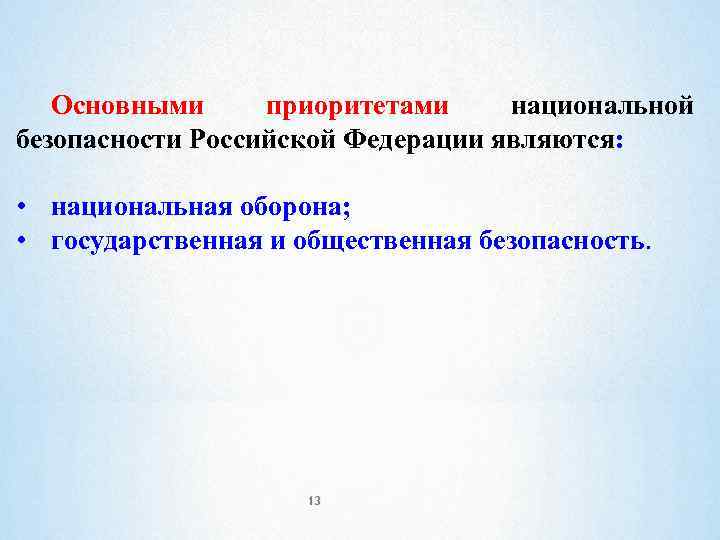 Основными приоритетами национальной безопасности Российской Федерации являются:

• национальная оборона;
• государственная и общественная безопасность.

13